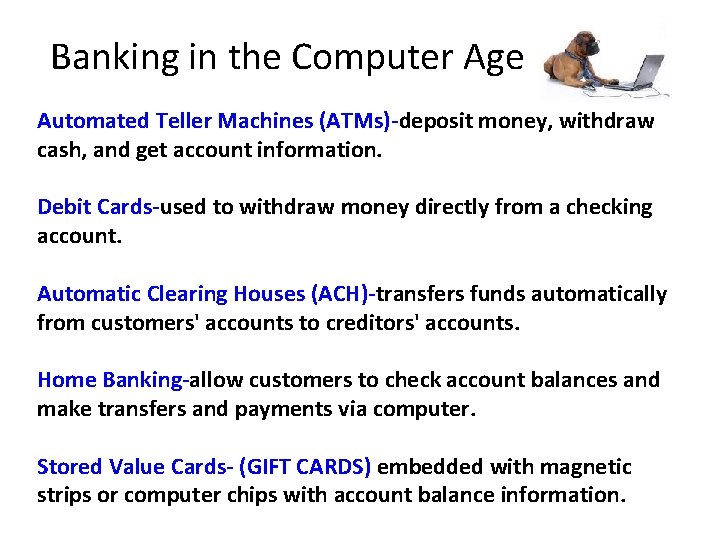 Banking in the Computer Age

Automated Teller Machines (ATMs)-deposit money, withdraw cash, and get account information.

Debit Cards-used to withdraw money directly from a checking account.

Automatic Clearing Houses (ACH)-transfers funds automatically from customers' accounts to creditors' accounts.

Home Banking-allow customers to check account balances and make transfers and payments via computer.

Stored Value Cards- (GIFT CARDS) embedded with magnetic strips or computer chips with account balance information.